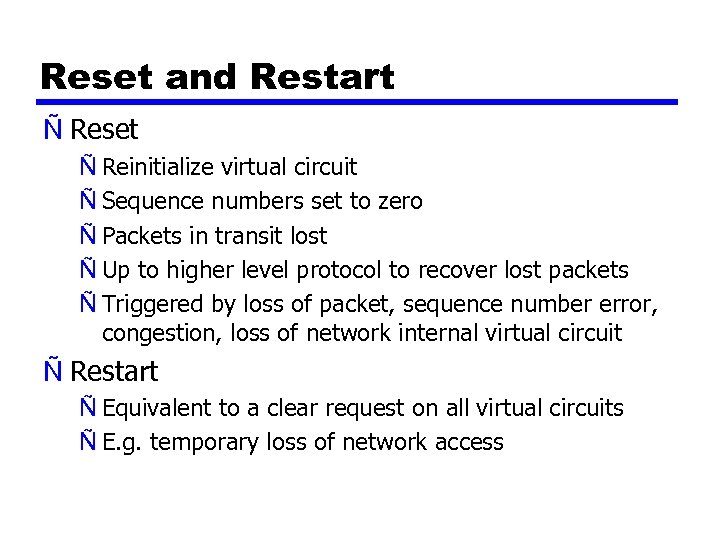 Reset and Restart

Ñ Reset

Ñ Reinitialize virtual circuit

Ñ Sequence numbers set to zero

Ñ Packets in transit lost

Ñ Up to higher level protocol to recover lost packets

Ñ Triggered by loss of packet, sequence number error, congestion, loss of network internal virtual circuit

Ñ Restart

Ñ Equivalent to a clear request on all virtual circuits

Ñ E.g. temporary loss of network access